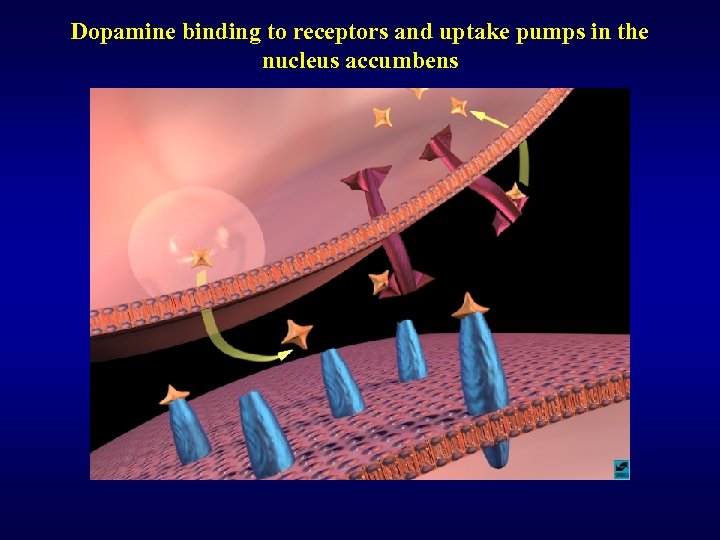 Dopamine binding to receptors and uptake pumps in the nucleus accumbens